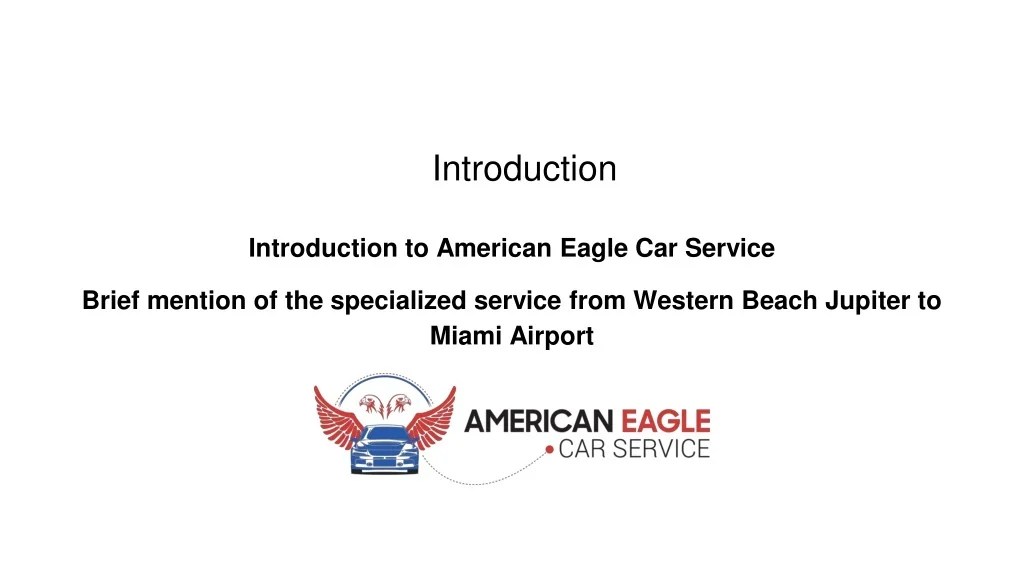 Introduction

Introduction to American Eagle Car Service

Brief mention of the specialized service from Western Beach Jupiter to Miami Airport

AMERICAN EAGLE
CAR SERVICE